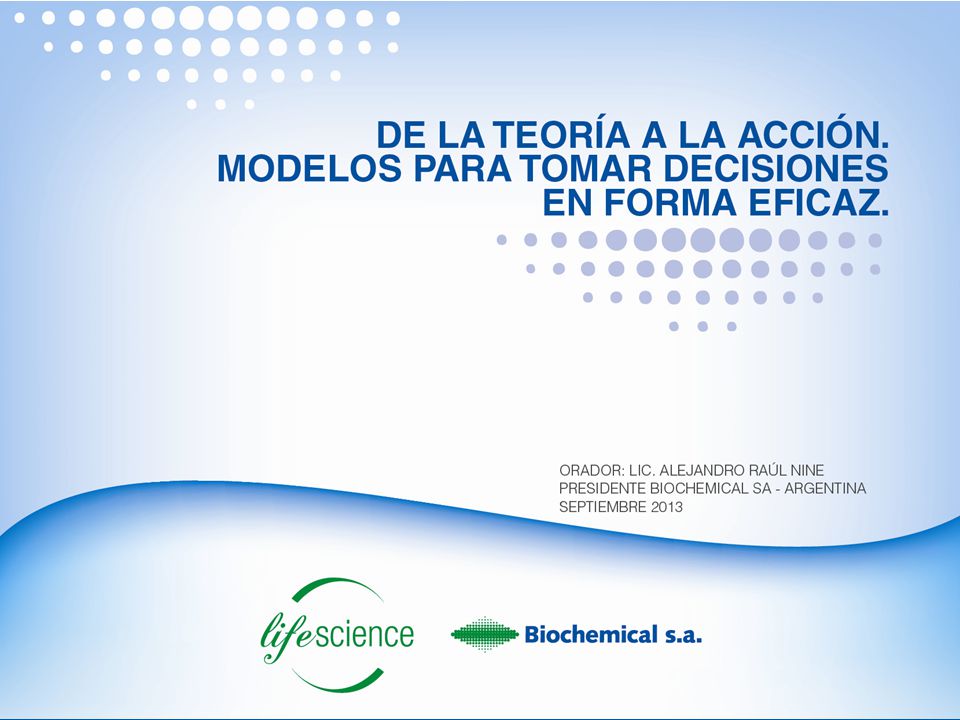 DE LA TEORÍA A LA ACCIÓN.
MODELOS PARA TOMAR DECISIONES
EN FORMA EFICAZ.

ORADOR: LIC. ALEJANDRO RAÚL NINE
PRESIDENTE BIOCHEMICAL SA - ARGENTINA
SEPTIEMBRE 2013

lifescience

Biochemical s.a.